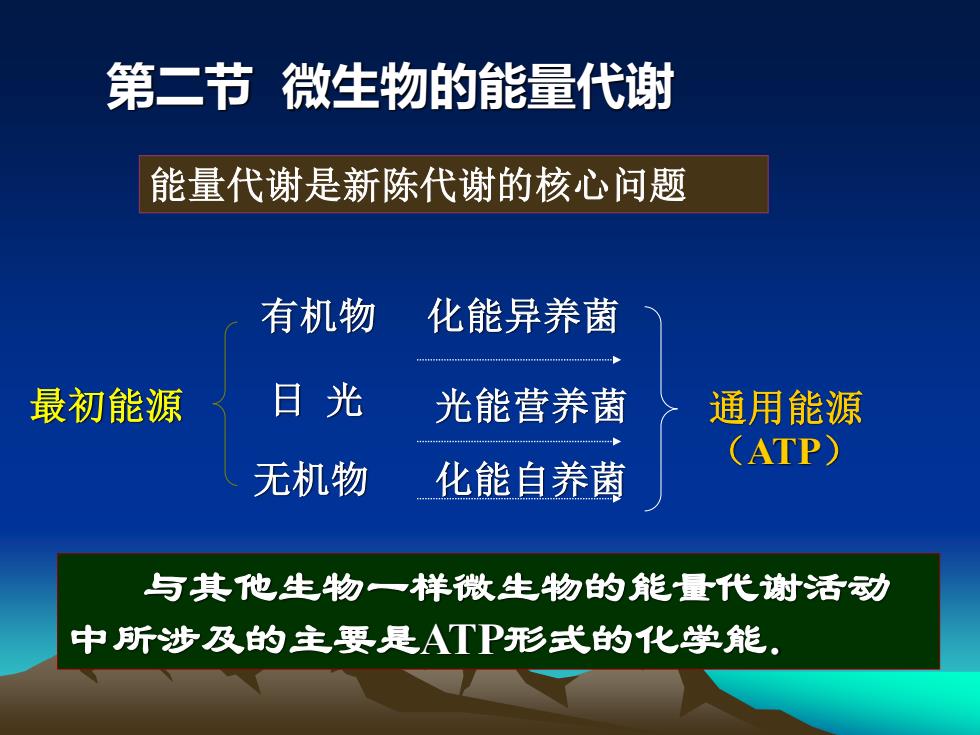 第二节 微生物的能量代谢

能量代谢是新陈代谢的核心问题

最初能源

有机物 化能异养菌

日 光 光能营养菌

无机物 化能自养菌

通用能源（ATP）

与其他生物一样微生物的能量代谢活动中所涉及的主要是ATP形式的化学能.